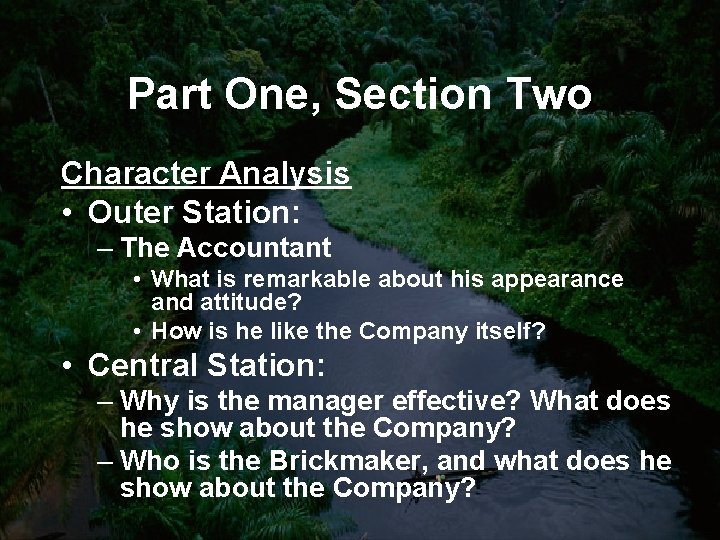 Part One, Section Two

Character Analysis

• Outer Station:
  – The Accountant
    • What is remarkable about his appearance and attitude?
    • How is he like the Company itself?
• Central Station:
  – Why is the manager effective? What does he show about the Company?
  – Who is the Brickmaker, and what does he show about the Company?